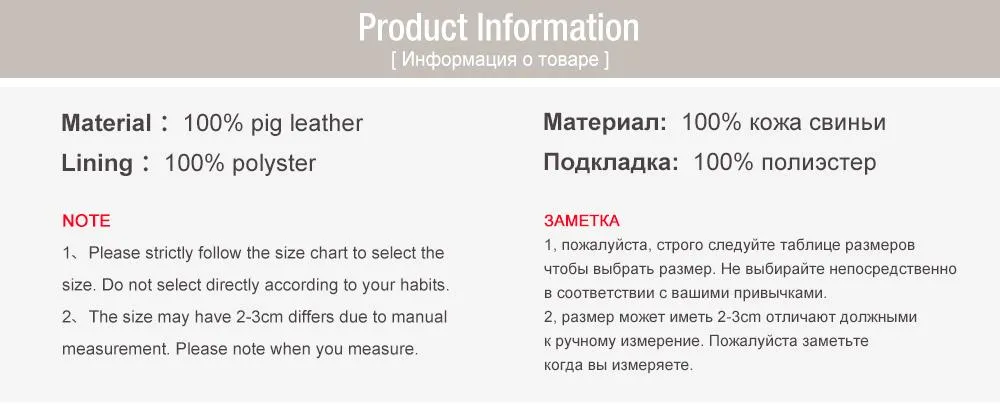 Product Information
[ Информация о товаре ]

Material： 100% pig leather
Lining： 100% polyster

NOTE
1、Please strictly follow the size chart to select the size. Do not select directly according to your habits.
2、The size may have 2-3cm differs due to manual measurement. Please note when you measure.

Материал: 100% кожа свиньи
Подкладка: 100% полиэстер

ЗАМЕТКА
1, пожалуйста, строго следуйте таблице размеров чтобы выбрать размер. Не выбирайте непосредственно в соответствии с вашими привычками.
2, размер может иметь 2-3cm отличают должными к ручному измерение. Пожалуйста заметьте когда вы измеряете.